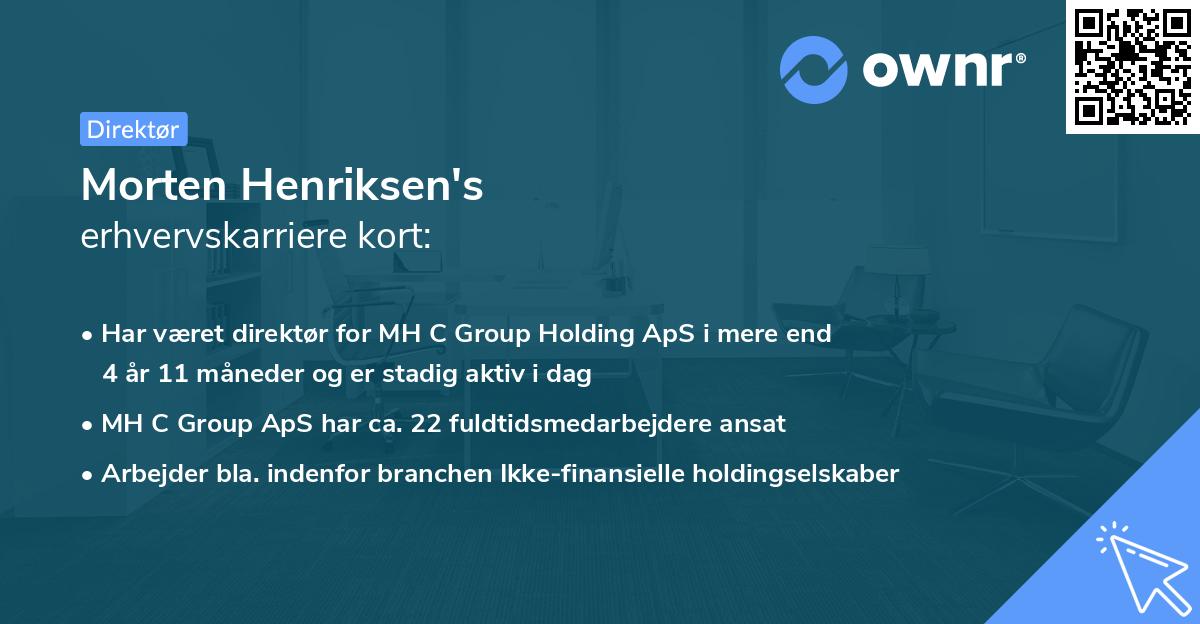 ownr®

Direktør

Morten Henriksen's
erhvervskarriere kort:

• Har været direktør for MH C Group Holding ApS i mere end 4 år 11 måneder og er stadig aktiv i dag
• MH C Group ApS har ca. 22 fuldtidsmedarbejdere ansat
• Arbejder bla. indenfor branchen Ikke-finansielle holdingselskaber